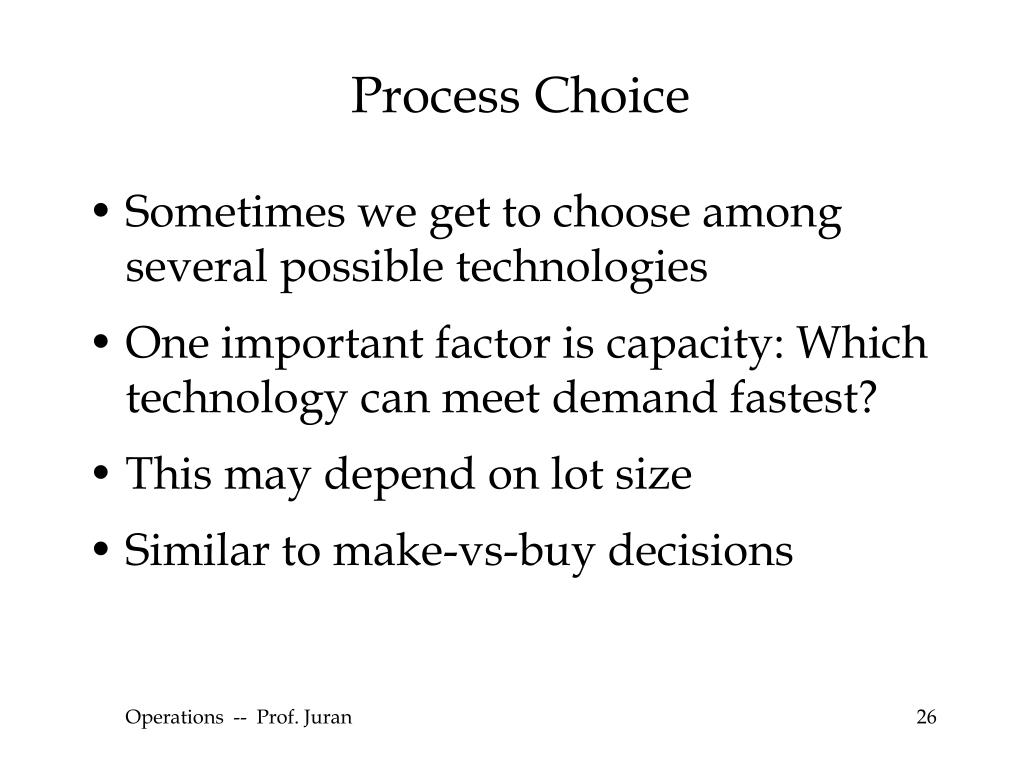 Process Choice

• Sometimes we get to choose among several possible technologies
• One important factor is capacity: Which technology can meet demand fastest?
• This may depend on lot size
• Similar to make-vs-buy decisions

Operations -- Prof. Juran

26